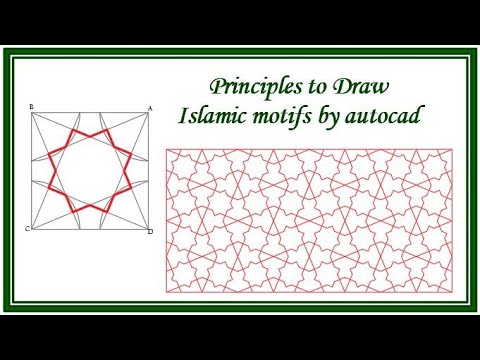 Principles to Draw
Islamic motifs by autocad

B
A
C
D